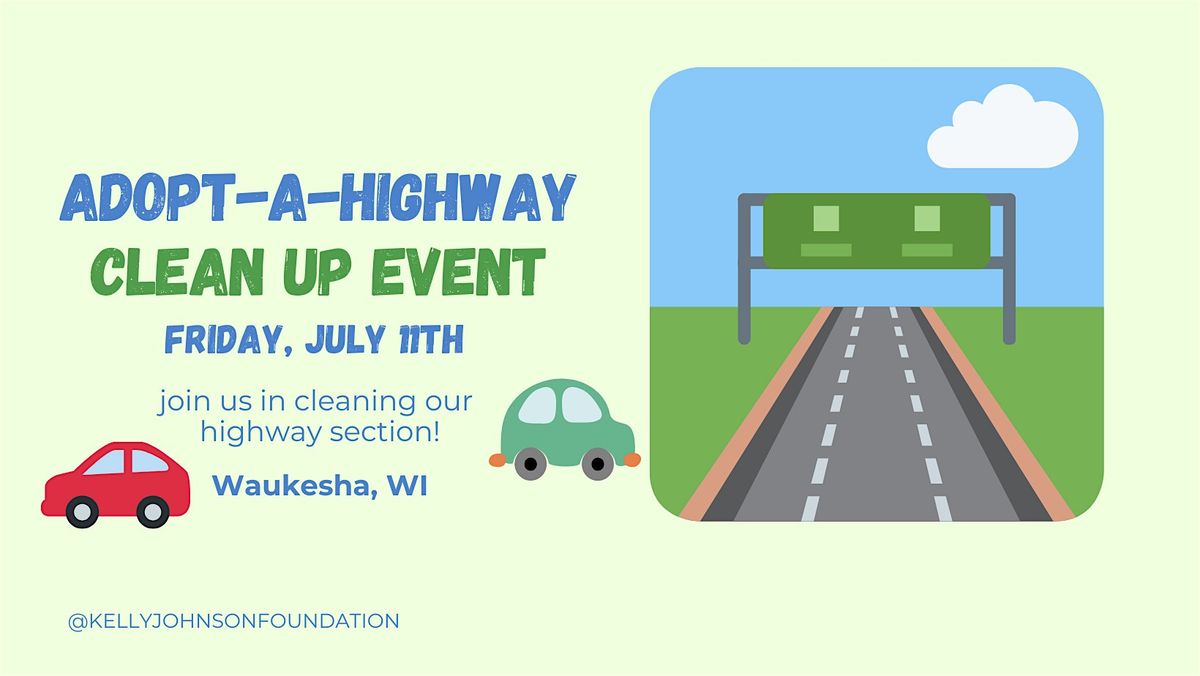 ADOPT-A-HIGHWAY
CLEAN UP EVENT
FRIDAY, JULY 11TH

join us in cleaning our highway section!

Waukesha, WI

@KELLYJOHNSONFOUNDATION